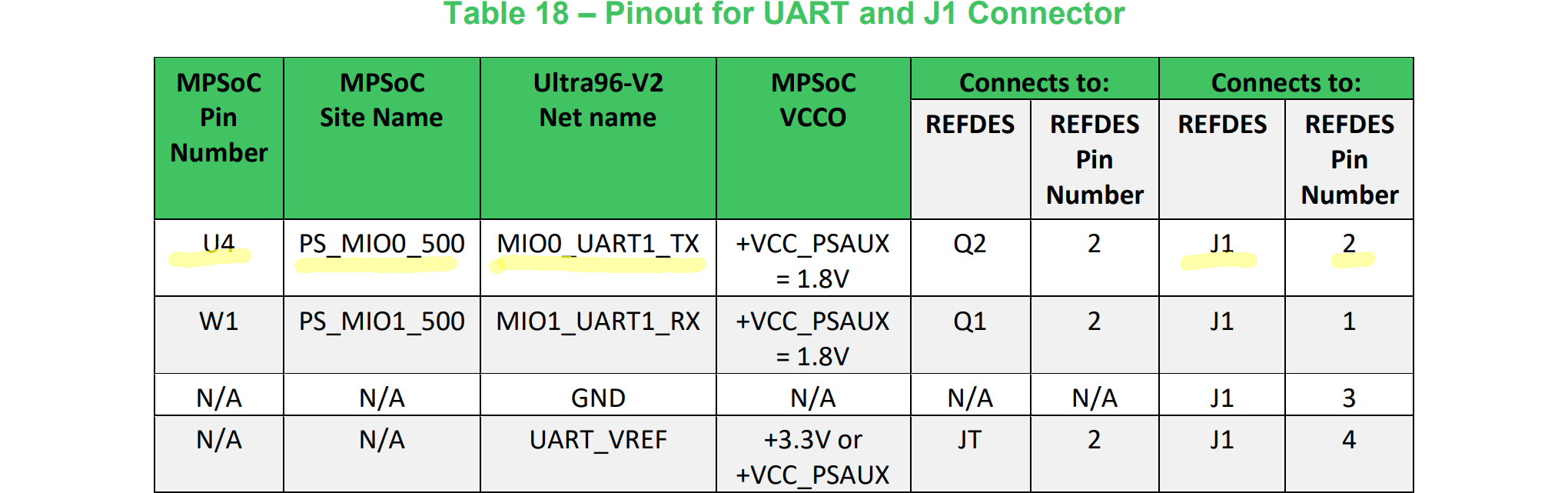 Table 18 – Pinout for UART and J1 Connector

| MPSoC Pin Number | MPSoC Site Name | Ultra96-V2 Net name | MPSoC VCCO | Connects to: REFDES | Connects to: REFDES Pin Number | Connects to: REFDES | Connects to: REFDES Pin Number |
|---|---|---|---|---|---|---|---|
| U4 | PS_MIO0_500 | MIO0_UART1_TX | +VCC_PSAUX = 1.8V | Q2 | 2 | J1 | 2 |
| W1 | PS_MIO1_500 | MIO1_UART1_RX | +VCC_PSAUX = 1.8V | Q1 | 2 | J1 | 1 |
| N/A | N/A | GND | N/A | N/A | N/A | J1 | 3 |
| N/A | N/A | UART_VREF | +3.3V or +VCC_PSAUX | JT | 2 | J1 | 4 |